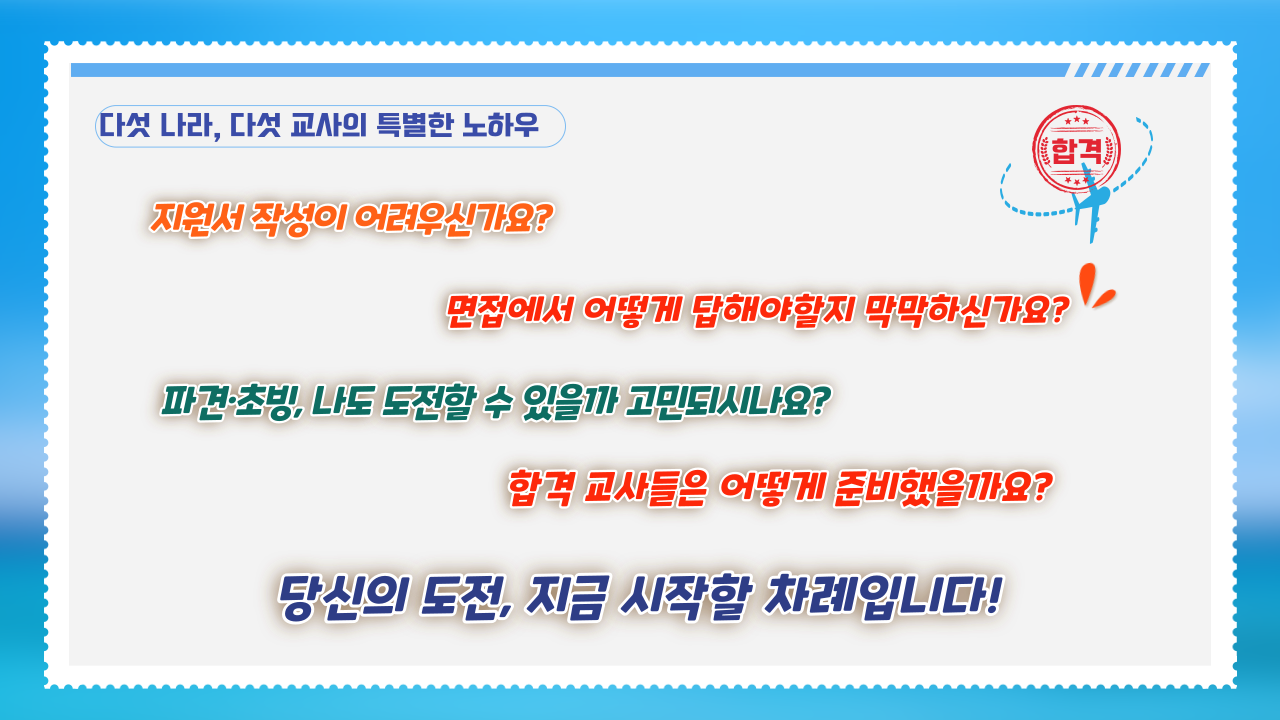 다섯 나라, 다섯 교사의 특별한 노하우

합격

지원서 작성이 어려우신가요?

면접에서 어떻게 답해야할지 막막하신가요?

파견·초빙, 나도 도전할 수 있을까 고민되시나요?

합격 교사들은 어떻게 준비했을까요?

당신의 도전, 지금 시작할 차례입니다!